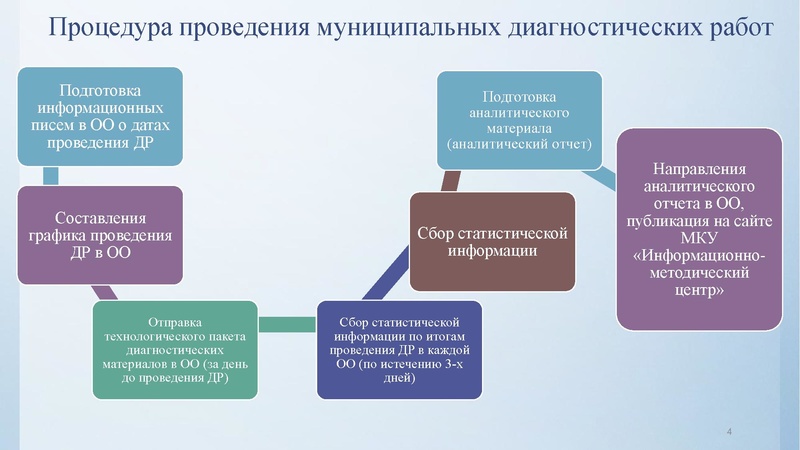 Процедура проведения муниципальных диагностических работ

Подготовка информационных писем в ОО о датах проведения ДР

Составления графика проведения ДР в ОО

Отправка технологического пакета диагностических материалов в ОО (за день до проведения ДР)

Сбор статистической информации по итогам проведения ДР в каждой ОО (по истечению 3-х дней)

Сбор статистической информации

Подготовка аналитического материала (аналитический отчет)

Направления аналитического отчета в ОО, публикация на сайте МКУ «Информационно-методический центр»

4